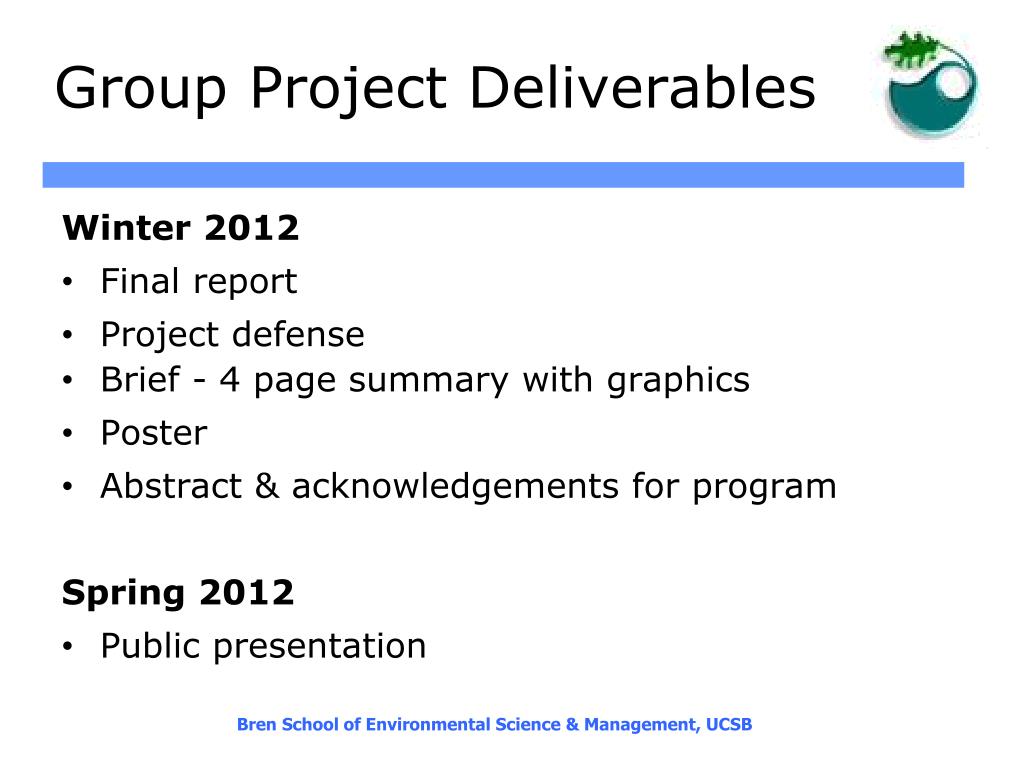 Group Project Deliverables

Winter 2012
• Final report
• Project defense
• Brief - 4 page summary with graphics
• Poster
• Abstract & acknowledgements for program

Spring 2012
• Public presentation

Bren School of Environmental Science & Management, UCSB